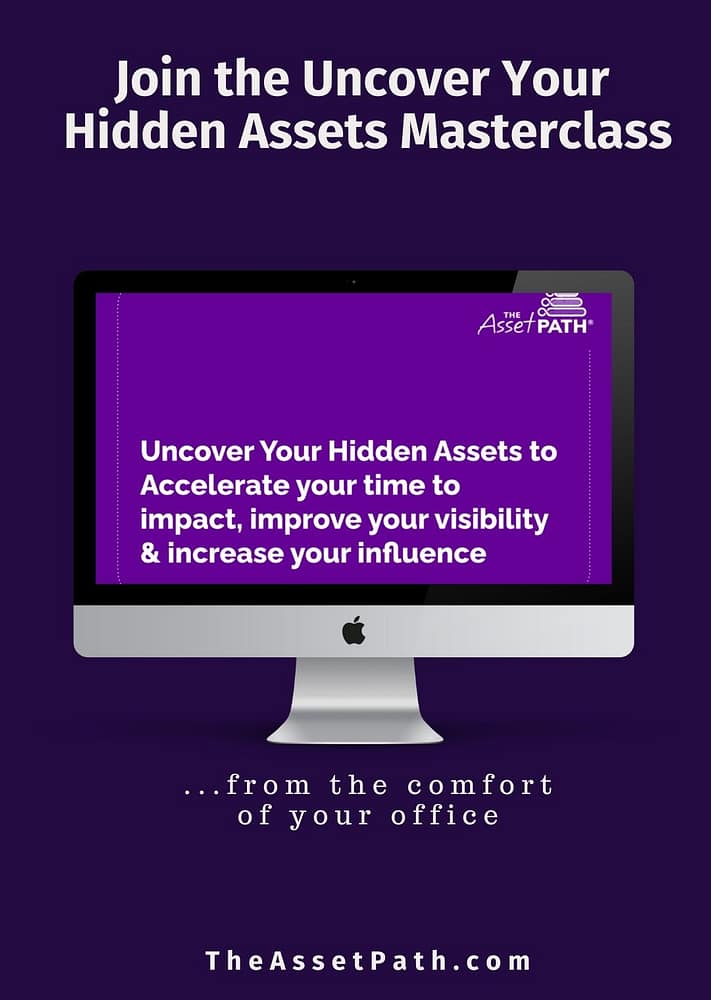 Join the Uncover Your Hidden Assets Masterclass

THE Asset PATH®

Uncover Your Hidden Assets to Accelerate your time to impact, improve your visibility & increase your influence

...from the comfort of your office

TheAssetPath.com